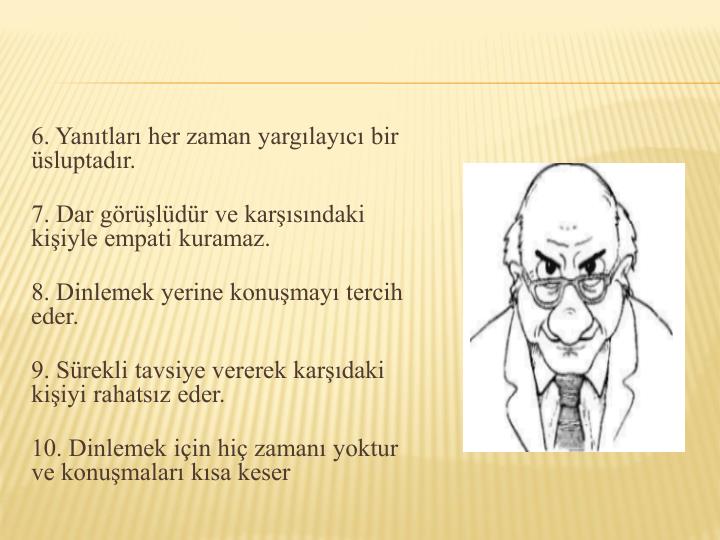 6. Yanıtları her zaman yargılayıcı bir üsluptadır.

7. Dar görüşlüdür ve karşısındaki kişiyle empati kuramaz.

8. Dinlemek yerine konuşmayı tercih eder.

9. Sürekli tavsiye vererek karşıdaki kişiyi rahatsız eder.

10. Dinlemek için hiç zamanı yoktur ve konuşmaları kısa keser